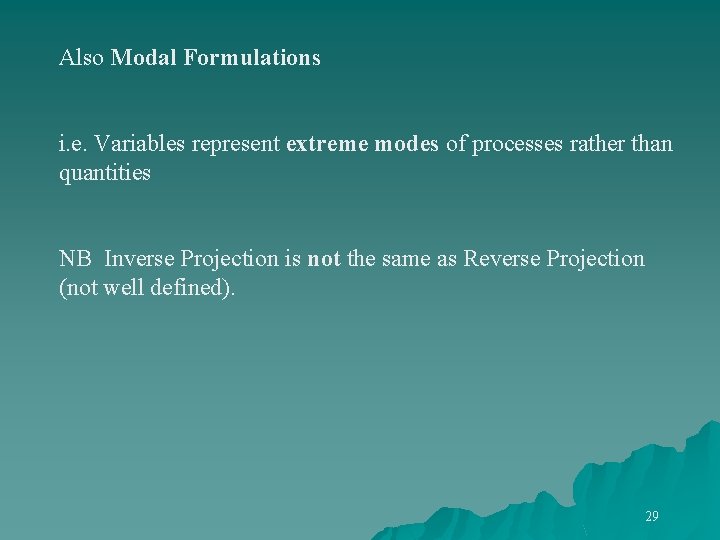 Also Modal Formulations

i.e. Variables represent extreme modes of processes rather than quantities

NB Inverse Projection is not the same as Reverse Projection (not well defined).

29